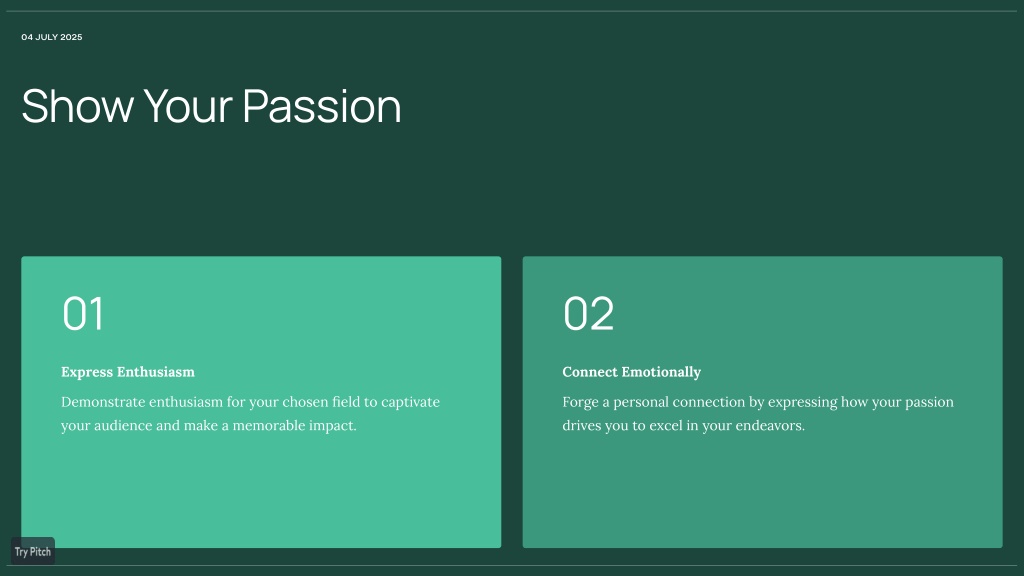 04 JULY 2025

Show Your Passion

01

Express Enthusiasm

Demonstrate enthusiasm for your chosen field to captivate your audience and make a memorable impact.

02

Connect Emotionally

Forge a personal connection by expressing how your passion drives you to excel in your endeavors.

Try Pitch